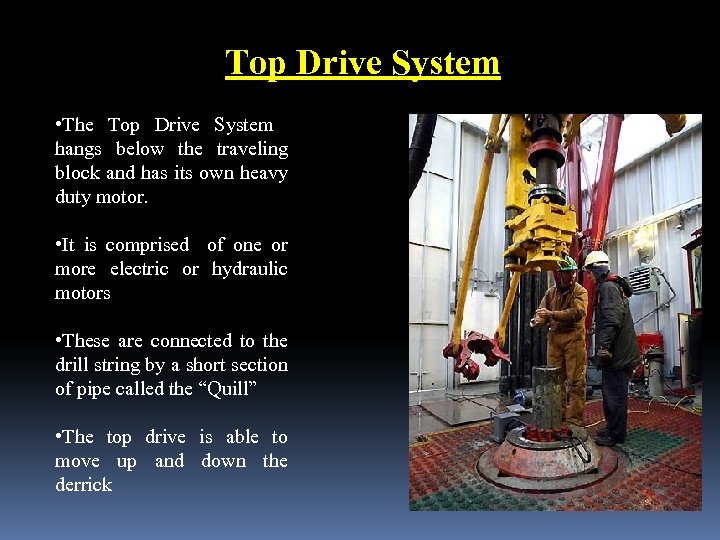 Top Drive System

•The Top Drive System hangs below the traveling block and has its own heavy duty motor.

•It is comprised of one or more electric or hydraulic motors

•These are connected to the drill string by a short section of pipe called the “Quill”

•The top drive is able to move up and down the derrick